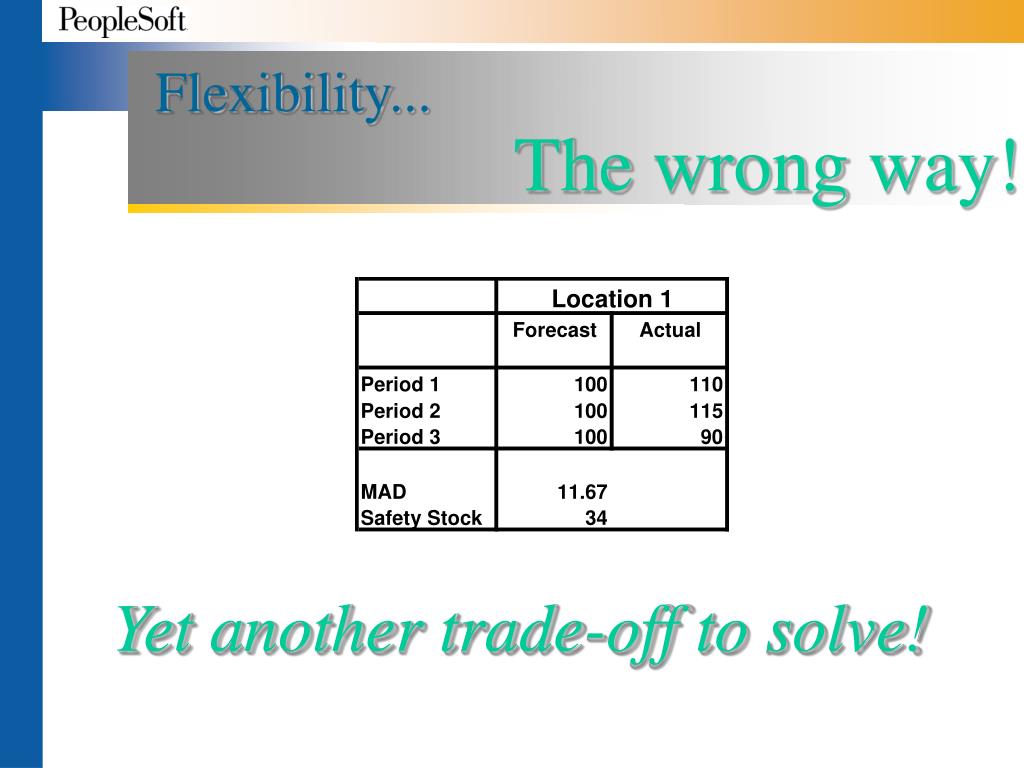 PeopleSoft

Flexibility...

The wrong way!

| | Location 1 | |
|---|---|---|
| | Forecast | Actual |
| Period 1 | 100 | 110 |
| Period 2 | 100 | 115 |
| Period 3 | 100 | 90 |
| MAD | 11.67 | |
| Safety Stock | 34 | |

Yet another trade-off to solve!